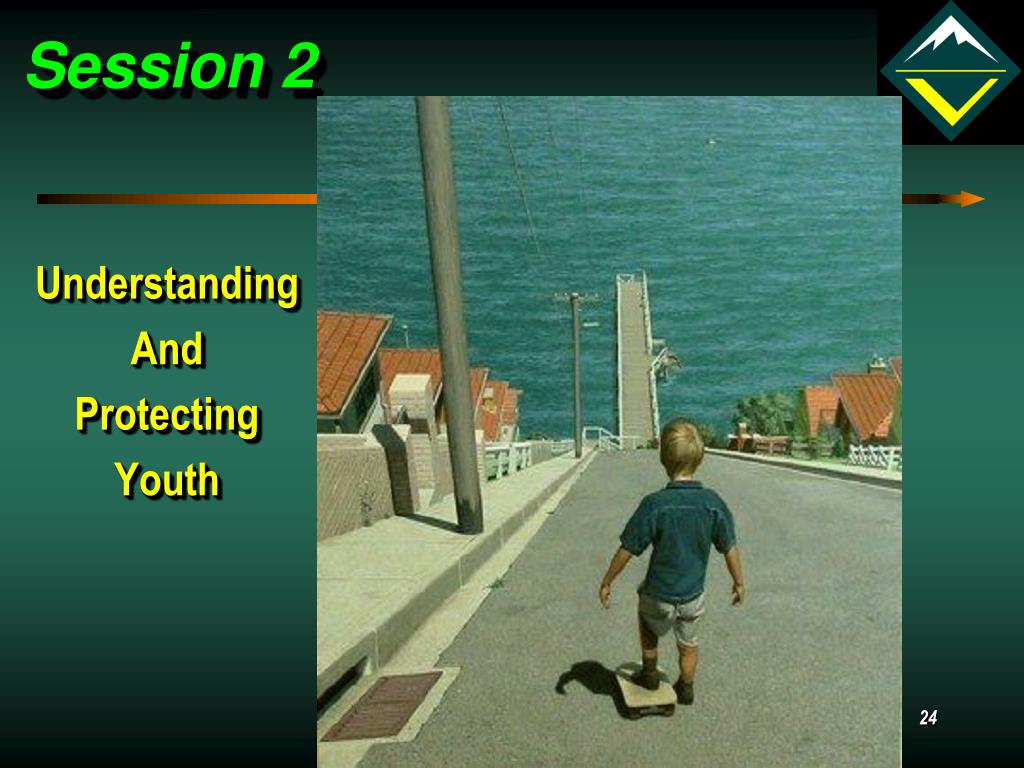 Session 2

Understanding
And
Protecting
Youth

24